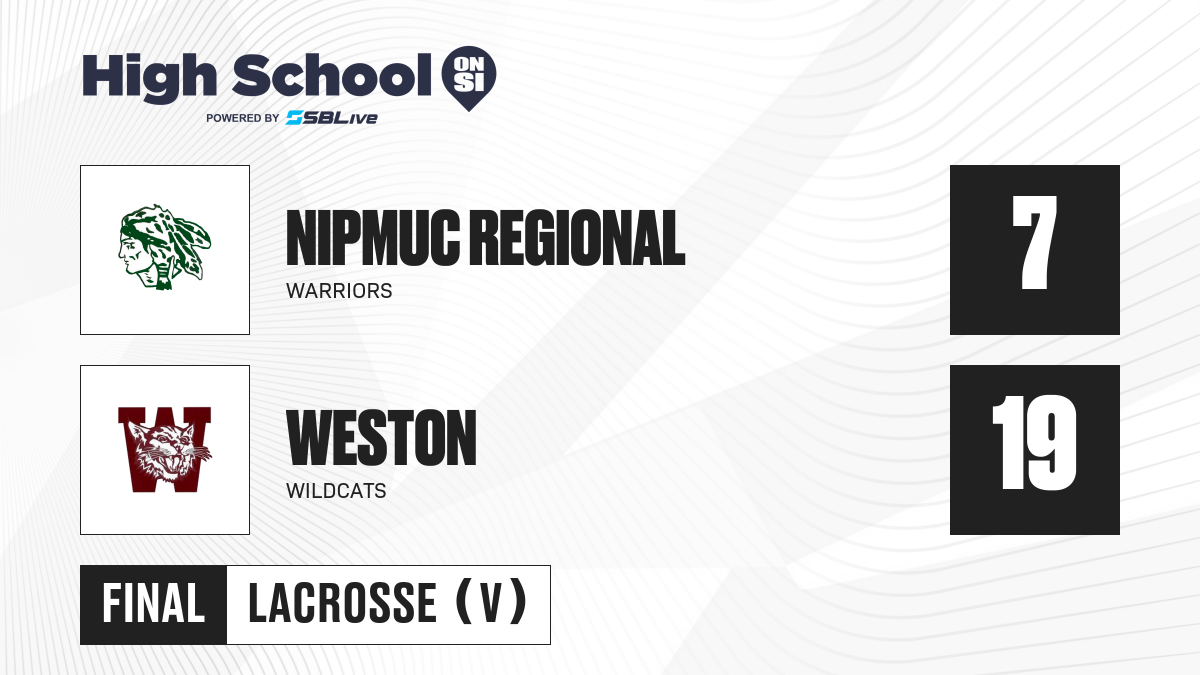 High School ON SI
POWERED BY SBLive

NIPMUC REGIONAL
WARRIORS

7

W

WESTON
WILDCATS

19

FINAL LACROSSE (V)